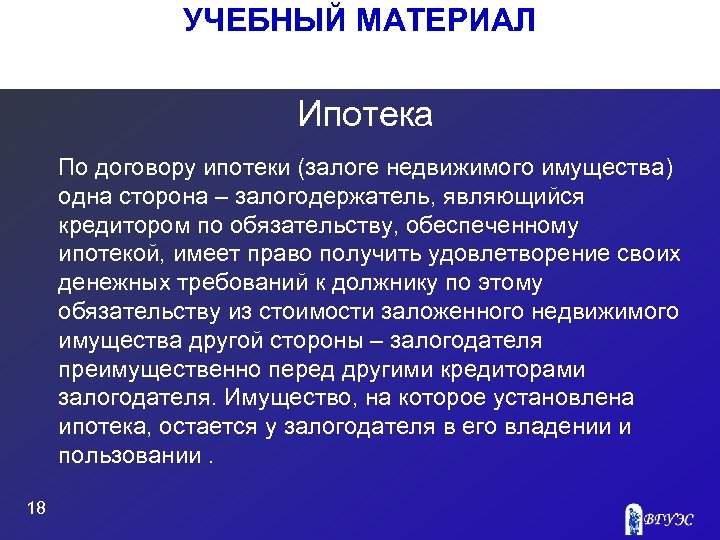 УЧЕБНЫЙ МАТЕРИАЛ

Ипотека

По договору ипотеки (залоге недвижимого имущества) одна сторона – залогодержатель, являющийся кредитором по обязательству, обеспеченному ипотекой, имеет право получить удовлетворение своих денежных требований к должнику по этому обязательству из стоимости заложенного недвижимого имущества другой стороны – залогодателя преимущественно перед другими кредиторами залогодателя. Имущество, на которое установлена ипотека, остается у залогодателя в его владении и пользовании .

18

ВГУЭС